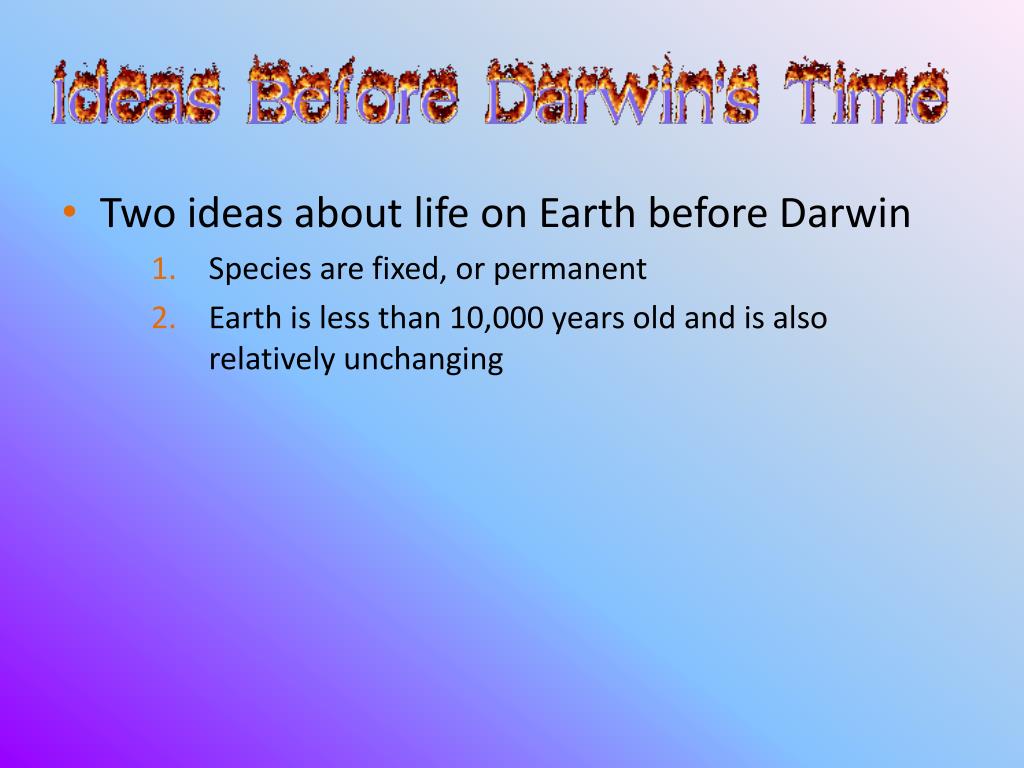 Ideas Before Darwin's Time

• Two ideas about life on Earth before Darwin
1. Species are fixed, or permanent
2. Earth is less than 10,000 years old and is also relatively unchanging